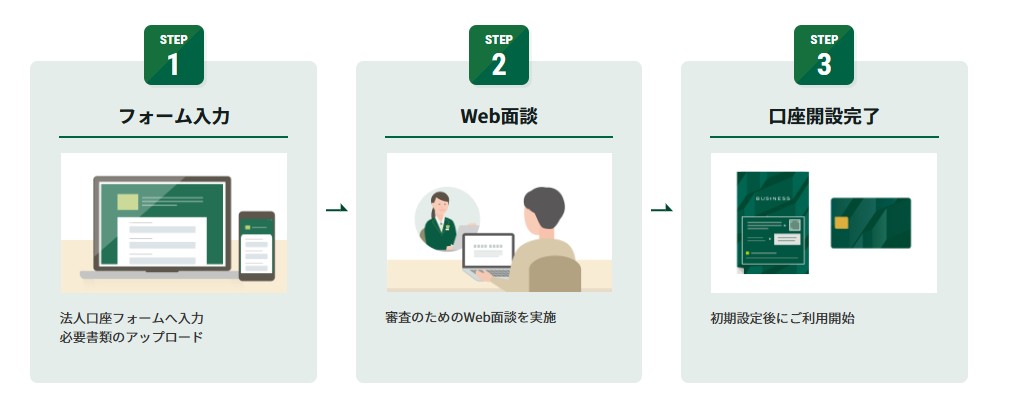 STEP
1

フォーム入力

法人口座フォームへ入力
必要書類のアップロード

STEP
2

Web面談

審査のためのWeb面談を実施

STEP
3

口座開設完了

BUSINESS

初期設定後にご利用開始